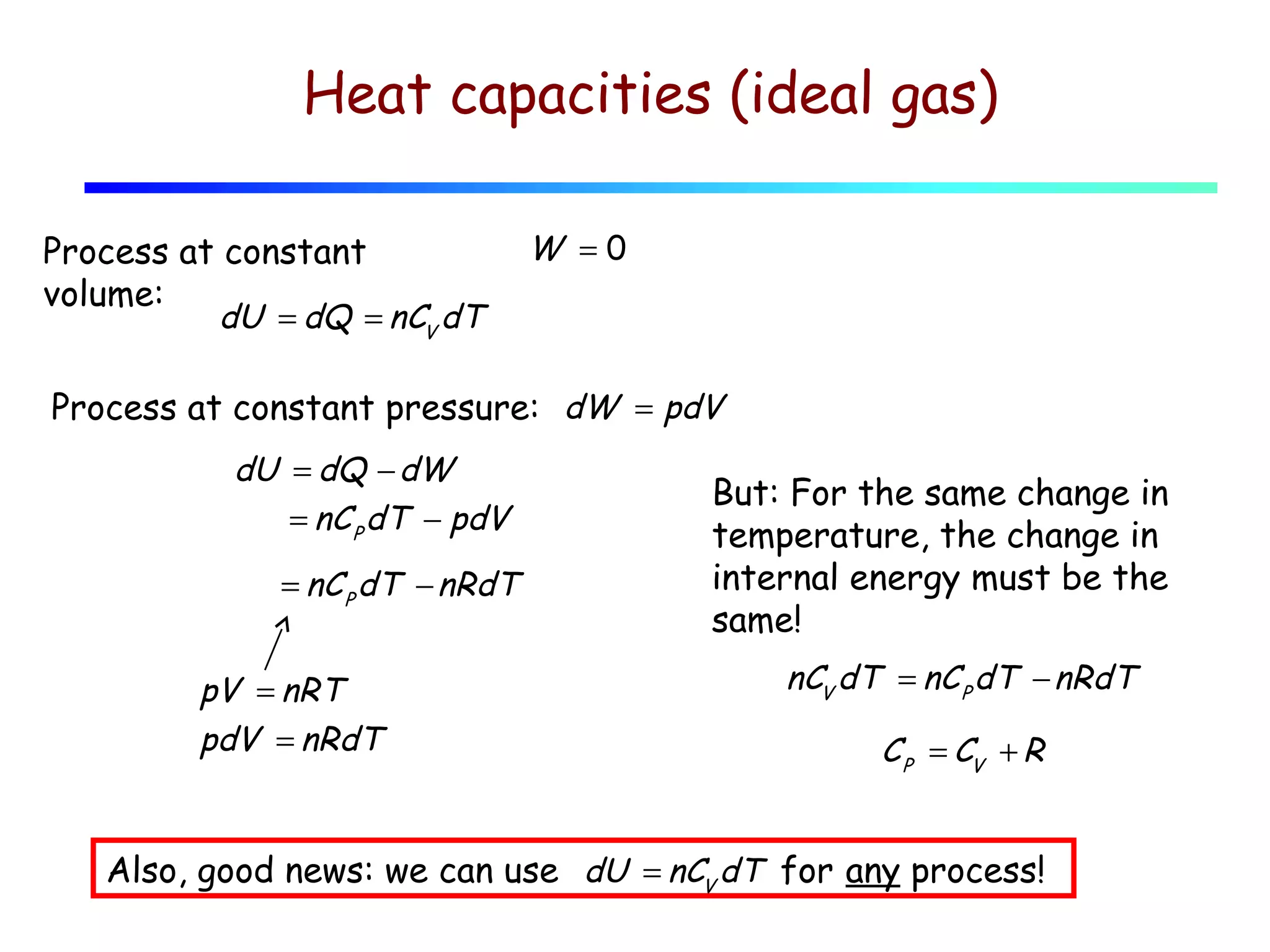 Heat capacities (ideal gas)

Process at constant volume: $W = 0$

$dU = dQ = nC_V dT$

Process at constant pressure: $dW = pdV$

$dU = dQ - dW$
$= nC_P dT - pdV$

$= nC_P dT - nRdT$

$pV = nRT$
$pdV = nRdT$

But: For the same change in temperature, the change in internal energy must be the same!

$nC_V dT = nC_P dT - nRdT$

$C_P = C_V + R$

Also, good news: we can use $dU = nC_V dT$ for any process!